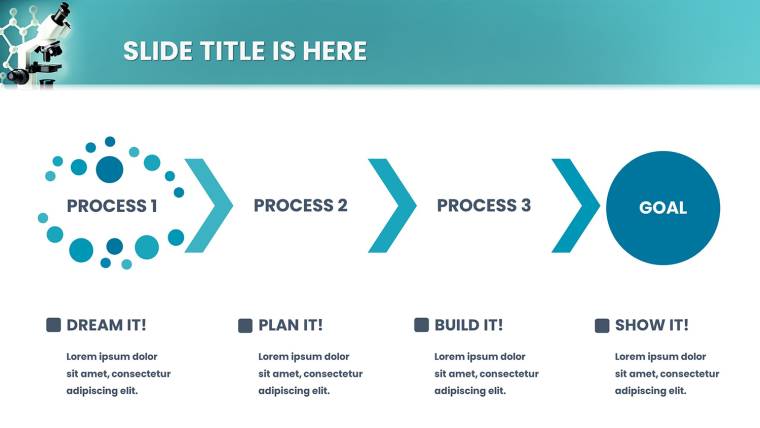 SLIDE TITLE IS HERE

PROCESS 1

PROCESS 2

PROCESS 3

GOAL

DREAM IT!

Lorem ipsum dolor sit amet, consectetur adipiscing elit.

PLAN IT!

Lorem ipsum dolor sit amet, consectetur adipiscing elit.

BUILD IT!

Lorem ipsum dolor sit amet, consectetur adipiscing elit.

SHOW IT!

Lorem ipsum dolor sit amet, consectetur adipiscing elit.